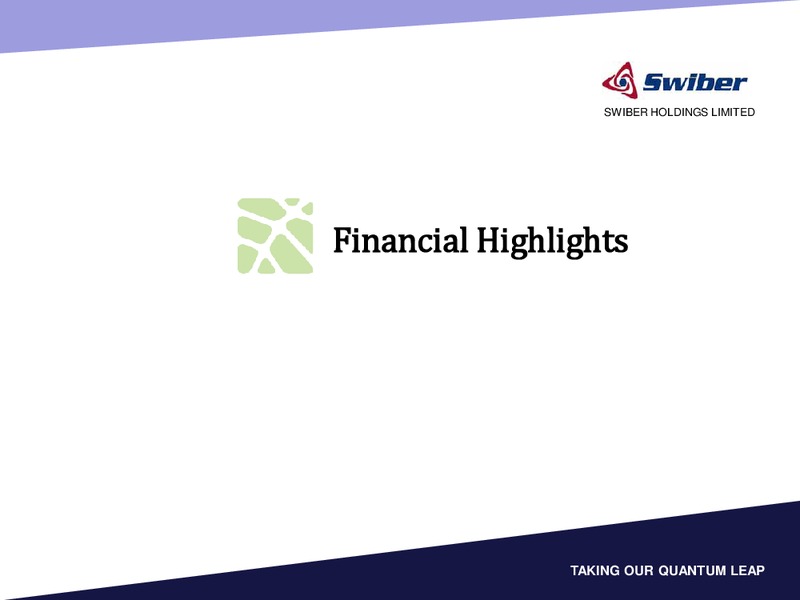 Swiber
SWIBER HOLDINGS LIMITED

Financial Highlights

TAKING OUR QUANTUM LEAP